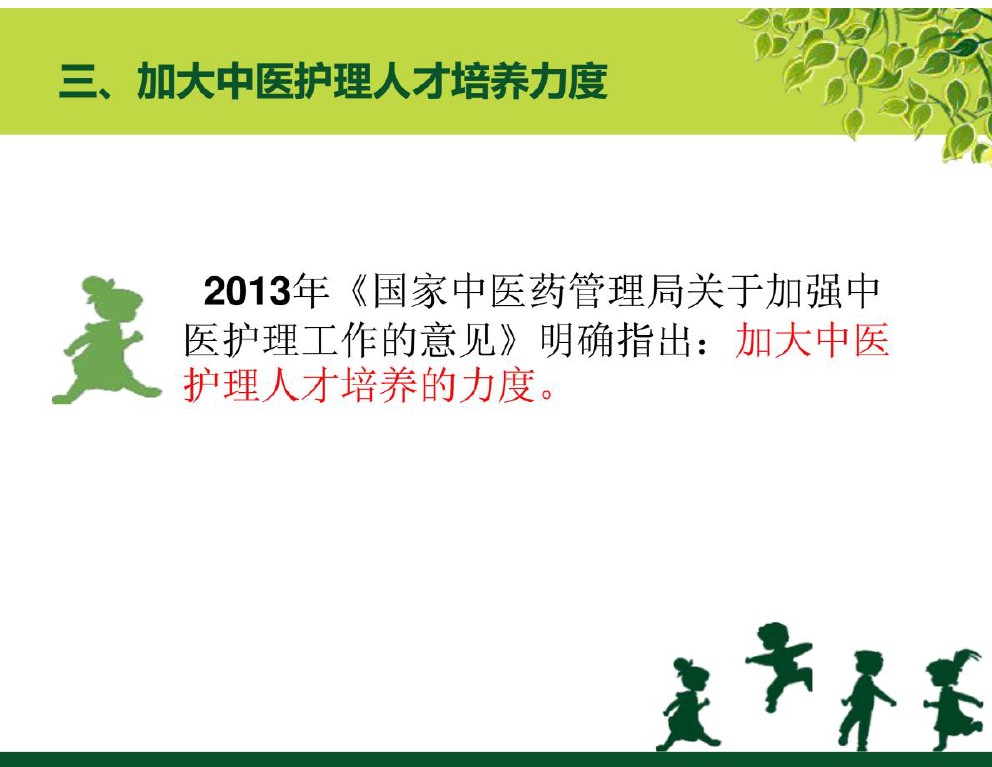 三、加大中医护理人才培养力度

2013年《国家中医药管理局关于加强中医护理工作的意见》明确指出：加大中医护理人才培养的力度。